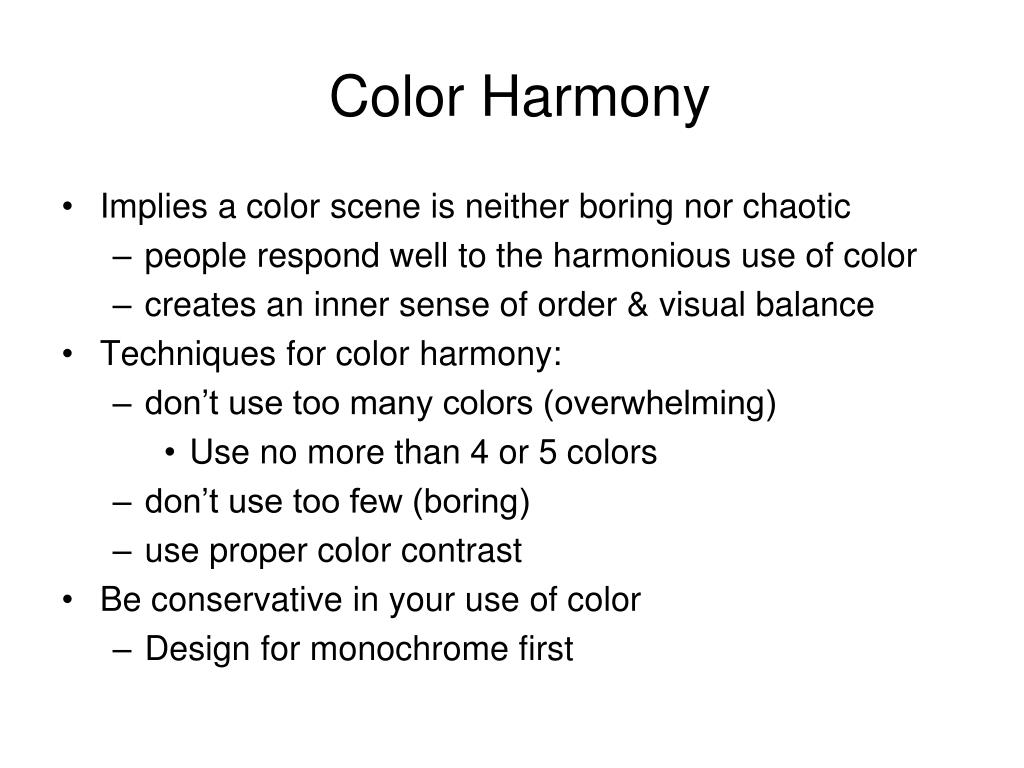 Color Harmony

• Implies a color scene is neither boring nor chaotic
– people respond well to the harmonious use of color
– creates an inner sense of order & visual balance
• Techniques for color harmony:
– don’t use too many colors (overwhelming)
• Use no more than 4 or 5 colors
– don’t use too few (boring)
– use proper color contrast
• Be conservative in your use of color
– Design for monochrome first